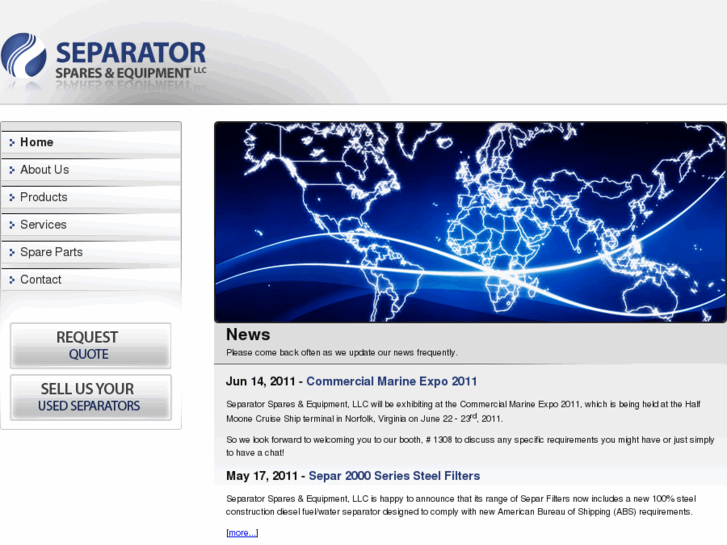 SEPARATOR
SPARES & EQUIPMENT LLC

Home
About Us
Products
Services
Spare Parts
Contact

REQUEST QUOTE

SELL US YOUR USED SEPARATORS

News
Please come back often as we update our news frequently.

Jun 14, 2011 - Commercial Marine Expo 2011

Separator Spares & Equipment, LLC will be exhibiting at the Commercial Marine Expo 2011, which is being held at the Half Moone Cruise Ship terminal in Norfolk, Virginia on June 22 - 23$^{rd}$, 2011.

So we look forward to welcoming you to our booth, # 1308 to discuss any specific requirements you might have or just simply to have a chat!

May 17, 2011 - Separ 2000 Series Steel Filters

Separator Spares & Equipment, LLC is happy to announce that its range of Separ Filters now includes a new 100% steel construction diesel fuel/water separator designed to comply with new American Bureau of Shipping (ABS) requirements.

[more...]